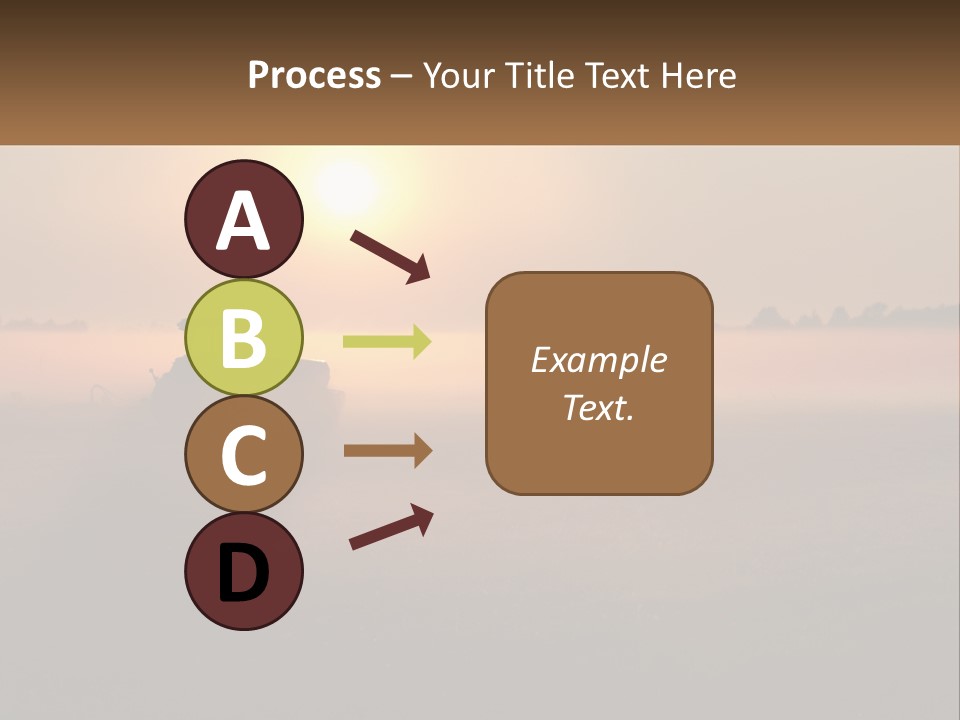 Process – Your Title Text Here

A

B

C

D

Example Text.